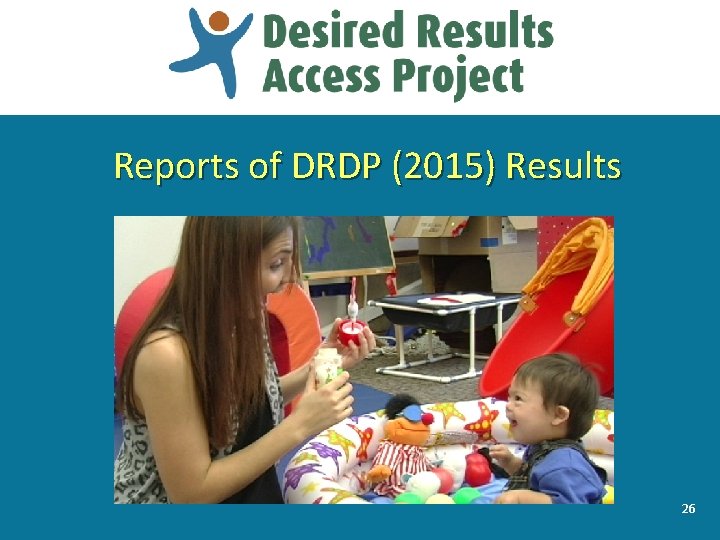 Desired Results Access Project

Reports of DRDP (2015) Results

26